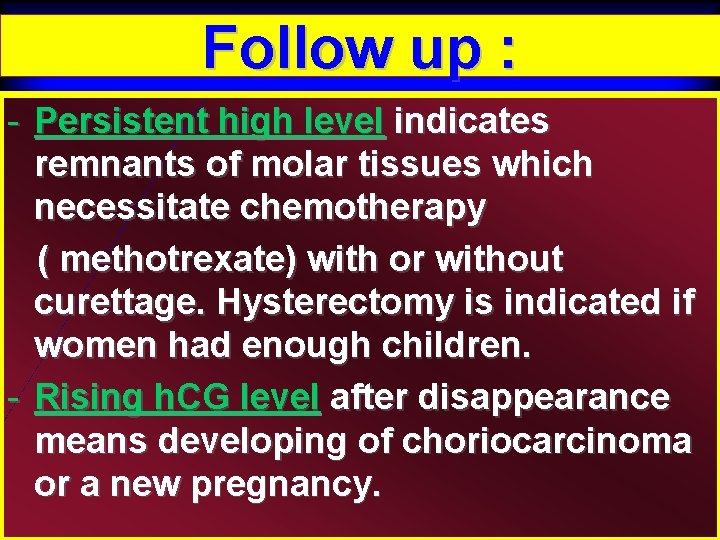 Follow up :

- Persistent high level indicates remnants of molar tissues which necessitate chemotherapy ( methotrexate) with or without curettage. Hysterectomy is indicated if women had enough children.

- Rising hCG level after disappearance means developing of choriocarcinoma or a new pregnancy.